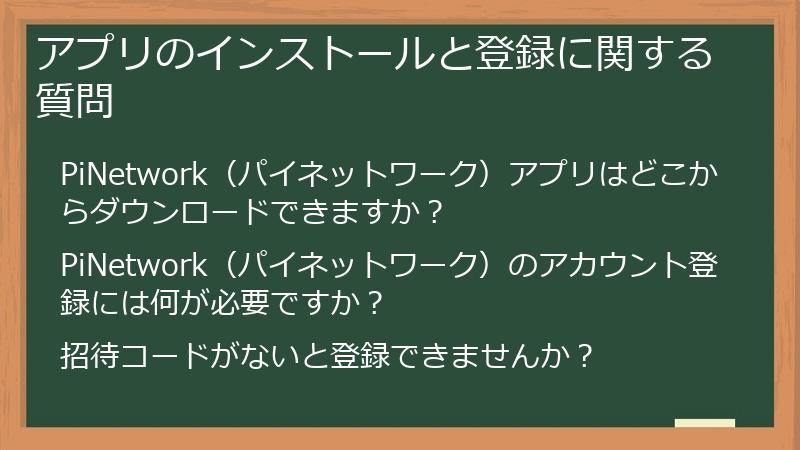 アプリのインストールと登録に関する質問

PiNetwork（パイネットワーク）アプリはどこからダウンロードできますか？

PiNetwork（パイネットワーク）のアカウント登録には何が必要ですか？

招待コードがないと登録できませんか？